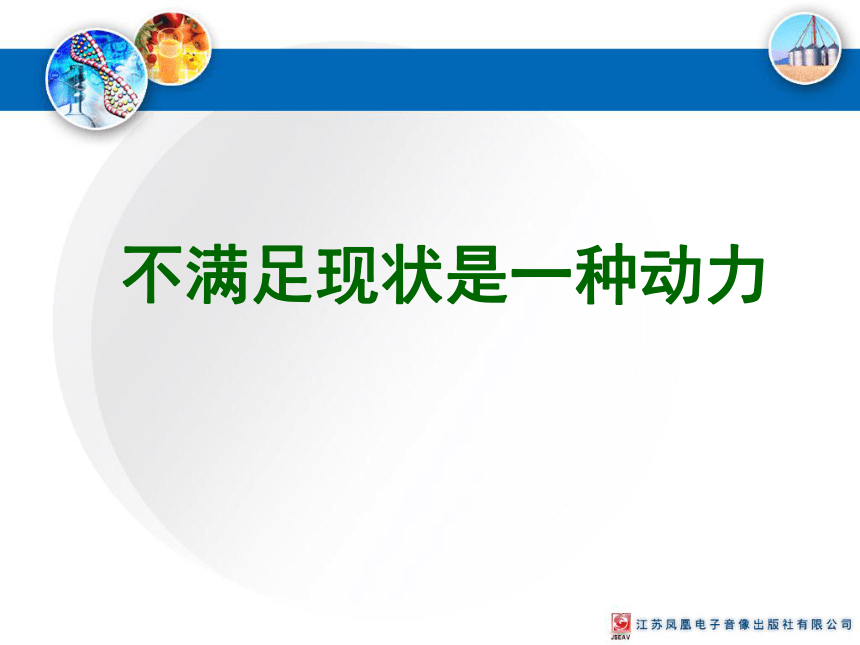 不满足现状是一种动力

JSEAV 江苏凤凰电子音像出版社有限公司